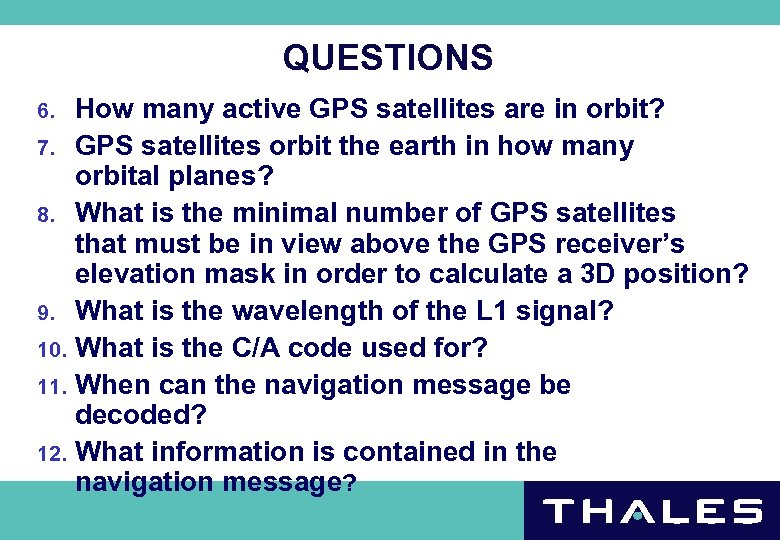 QUESTIONS

6. How many active GPS satellites are in orbit?

7. GPS satellites orbit the earth in how many orbital planes?

8. What is the minimal number of GPS satellites that must be in view above the GPS receiver's elevation mask in order to calculate a 3D position?

9. What is the wavelength of the L1 signal?

10. What is the C/A code used for?

11. When can the navigation message be decoded?

12. What information is contained in the navigation message?

THALES